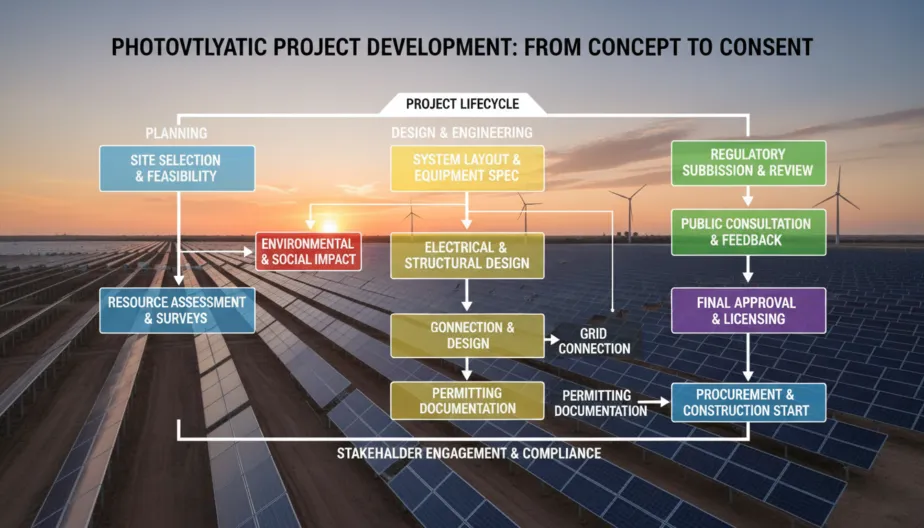 PHOTOVTLYATIC PROJECT DEVELOPMENT: FROM CONCEPT TO CONSENT

PROJECT LIFECYCLE

PLANNING

SITE SELECTION & FEASIBILITY

ENVIRONMENTAL & SOCIAL IMPACT

RESOURCE ASSESSMENT & SURVEYS

DESIGN & ENGINEERING

SYSTEM LAYOUT & EQUIPMENT SPEC

ELECTRICAL & STRUCTURAL DESIGN

GONNECTION & DESIGN

GRID CONNECTION

PERMITTING DOCUMENTATION

PERMITTING DOCUMENTATION

REGULATORY SUBBISSION & REVIEW

PUBLIC CONSULTATION & FEEDBACK

FINAL APPROVAL & LICENSING

PROCUREMENT & CONSTRUCTION START

STAKEHALDER ENGAGEMENT & COMPLIANCE